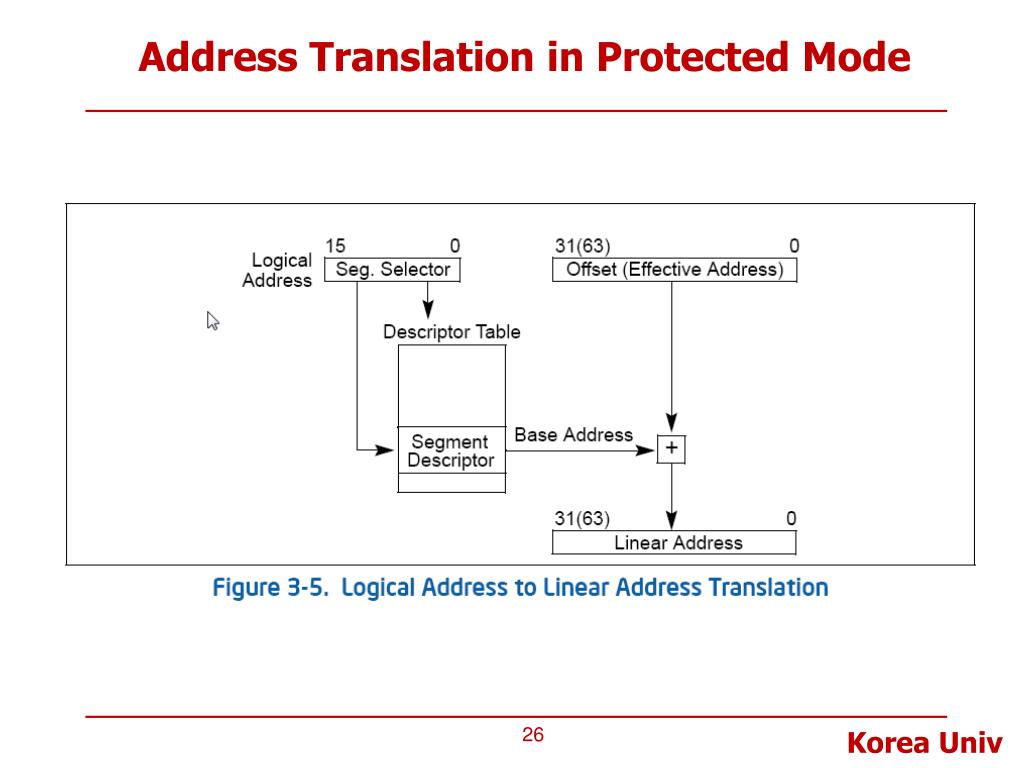 Address Translation in Protected Mode

Logical Address

15

0

Seg. Selector

31(63)

0

Offset (Effective Address)

Descriptor Table

Segment Descriptor

Base Address

+

31(63)

0

Linear Address

Figure 3-5. Logical Address to Linear Address Translation

26

Korea Univ